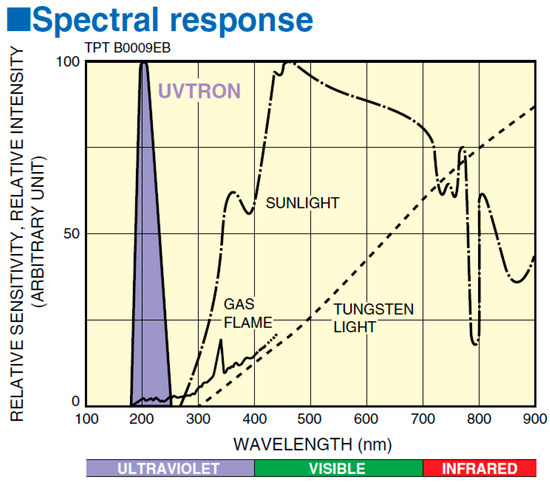 ■Spectral response

TPT B0009EB

RELATIVE SENSITIVITY, RELATIVE INTENSITY (ARBITRARY UNIT)

100

50

0

UVTRON

SUNLIGHT

GAS FLAME

TUNGSTEN LIGHT

100 200 300 400 500 600 700 800 900

WAVELENGTH (nm)

ULTRAVIOLET VISIBLE INFRARED